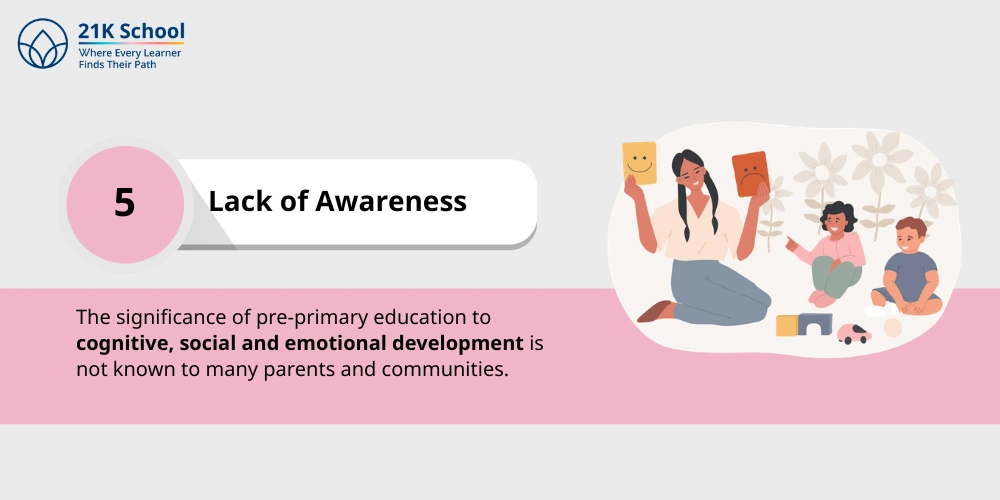 21K School
Where Every Learner
Finds Their Path

5

Lack of Awareness

The significance of pre-primary education to cognitive, social and emotional development is not known to many parents and communities.